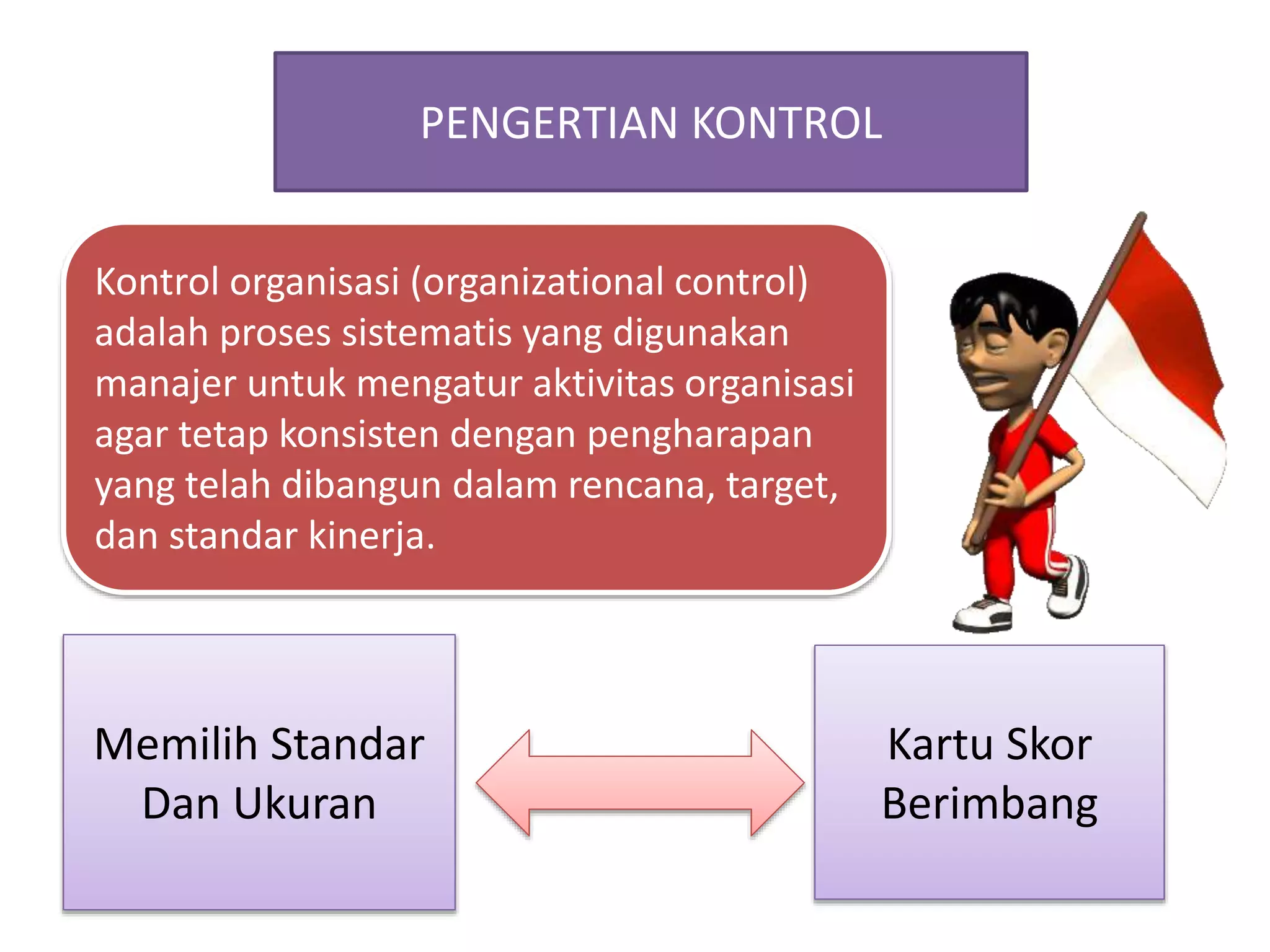 PENGERTIAN KONTROL

Kontrol organisasi (organizational control) adalah proses sistematis yang digunakan manajer untuk mengatur aktivitas organisasi agar tetap konsisten dengan pengharapan yang telah dibangun dalam rencana, target, dan standar kinerja.

Memilih Standar Dan Ukuran

Kartu Skor Berimbang